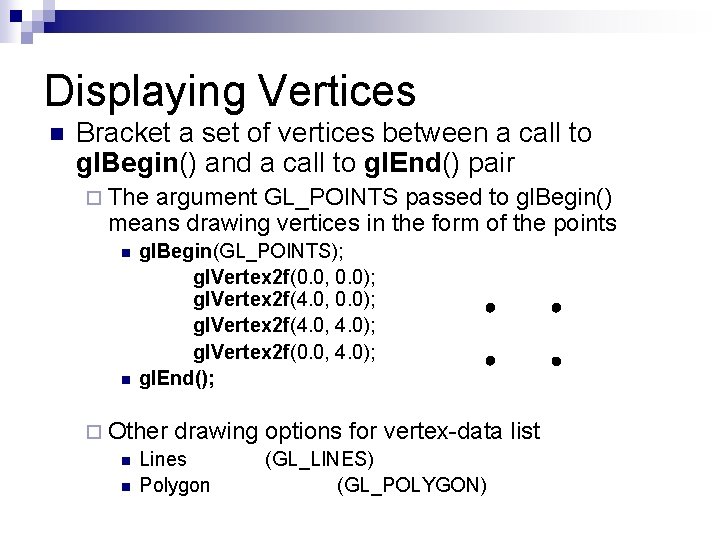 Displaying Vertices

Bracket a set of vertices between a call to glBegin() and a call to glEnd() pair

The argument GL_POINTS passed to glBegin() means drawing vertices in the form of the points

glBegin(GL_POINTS);
glVertex2f(0.0, 0.0);
glVertex2f(4.0, 0.0);
glVertex2f(4.0, 4.0);
glVertex2f(0.0, 4.0);
glEnd();

Other drawing options for vertex-data list

Lines (GL_LINES)
Polygon (GL_POLYGON)